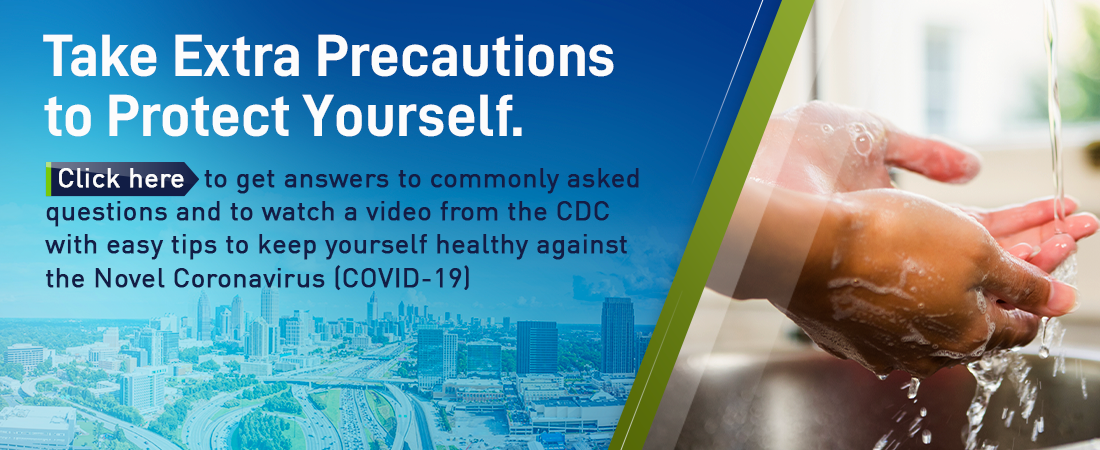 Take Extra Precautions to Protect Yourself.

Click here to get answers to commonly asked questions and to watch a video from the CDC with easy tips to keep yourself healthy against the Novel Coronavirus (COVID-19)